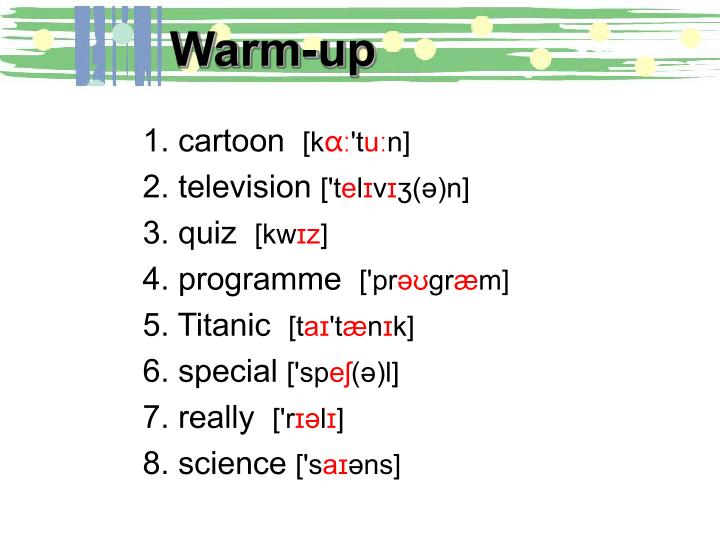 Warm-up

1. cartoon [kɑː'tuːn]

2. television ['telɪvɪʒ(ə)n]

3. quiz [kwɪz]

4. programme ['prəʊgræm]

5. Titanic [taɪ'tænɪk]

6. special ['speʃ(ə)l]

7. really ['rɪəlɪ]

8. science ['saɪəns]